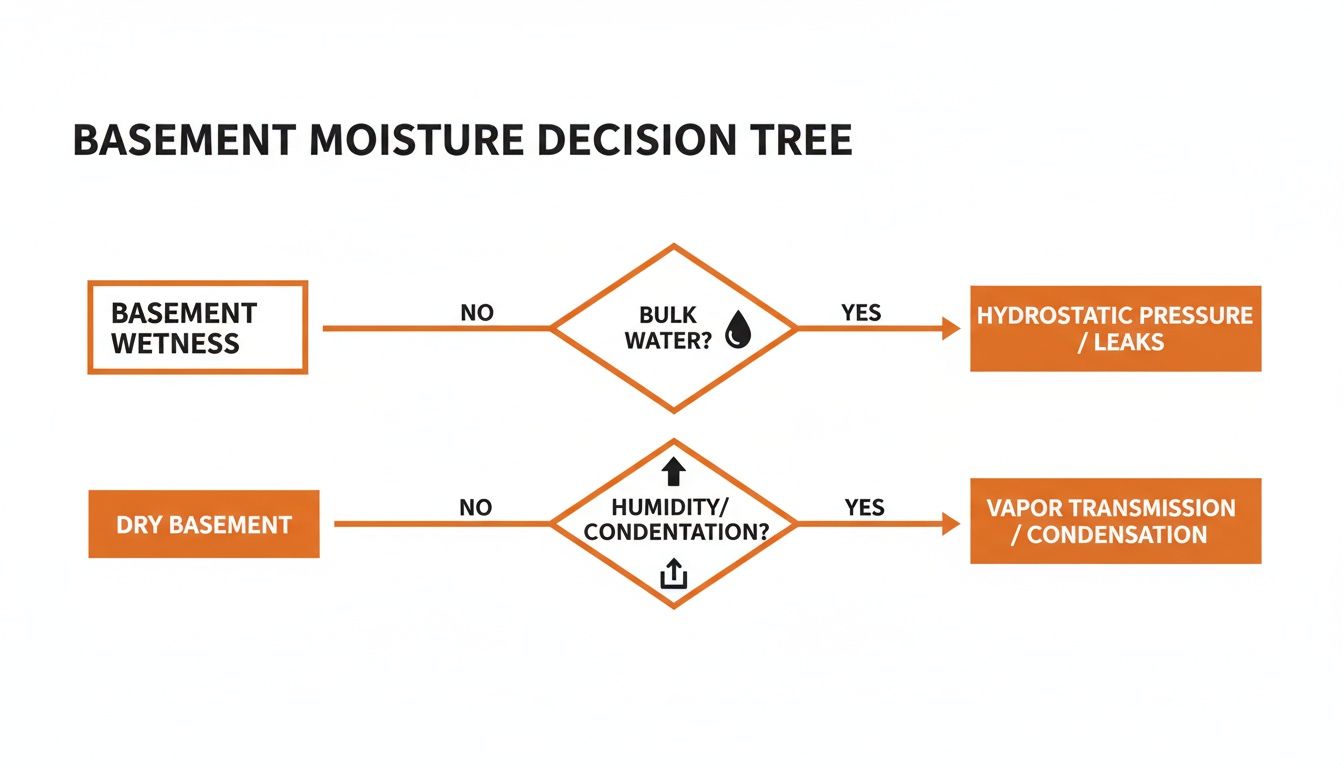 BASEMENT MOISTURE DECISION TREE

BASEMENT WETNESS

NO

BULK WATER?

YES

HYDROSTATIC PRESSURE / LEAKS

DRY BASEMENT

NO

HUMIDITY/ CONDENTATION?

YES

VAPOR TRANSMISSION / CONDENSATION